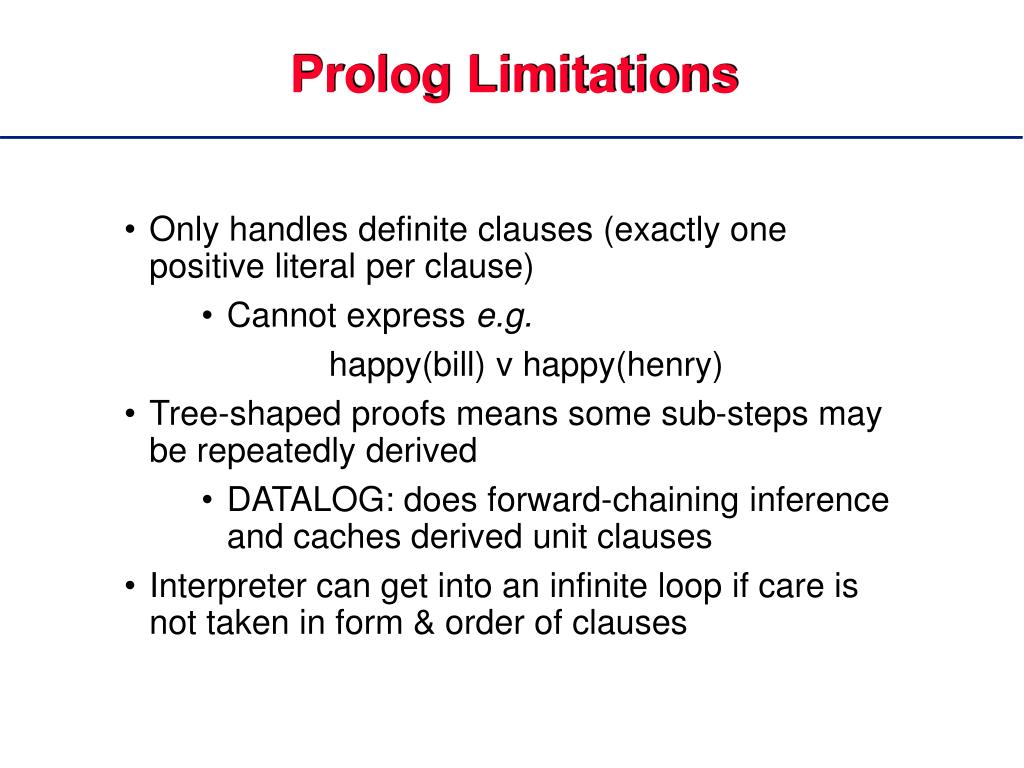 Prolog Limitations

• Only handles definite clauses (exactly one positive literal per clause)

• Cannot express e.g.

happy(bill) v happy(henry)

• Tree-shaped proofs means some sub-steps may be repeatedly derived

• DATALOG: does forward-chaining inference and caches derived unit clauses

• Interpreter can get into an infinite loop if care is not taken in form & order of clauses